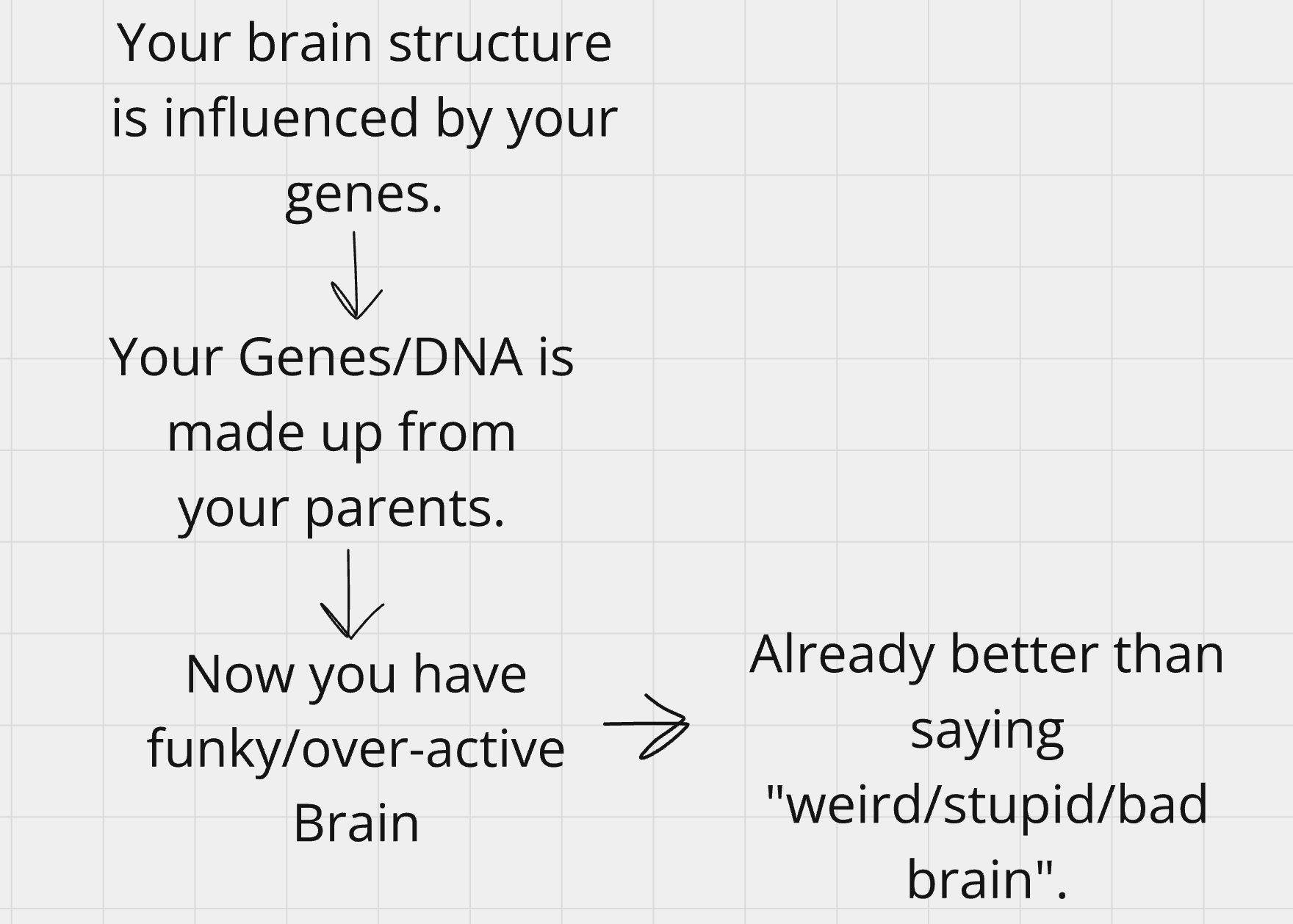 Your brain structure is influenced by your genes.

Your Genes/DNA is made up from your parents.

Now you have funky/over-active Brain

Already better than saying "weird/stupid/bad brain".